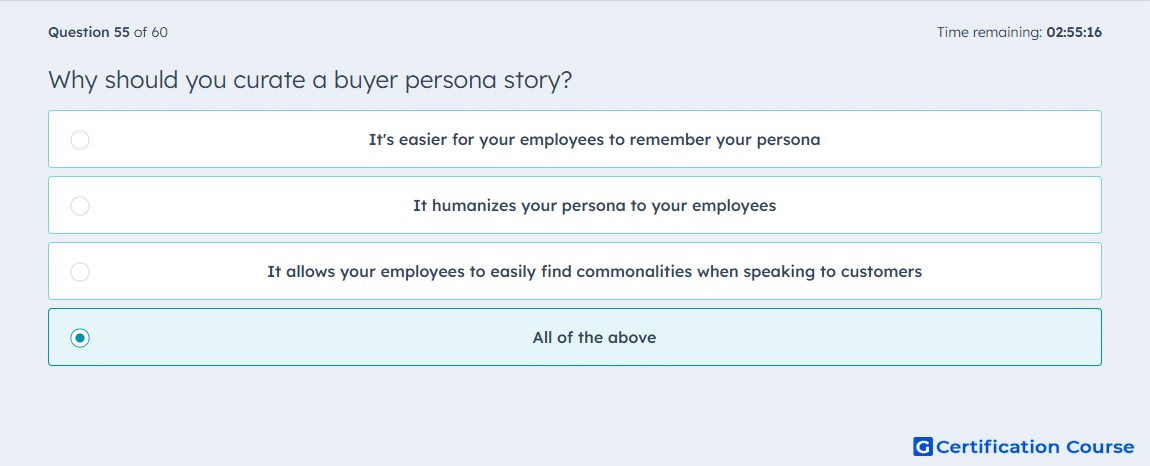 Question 55 of 60

Time remaining: 02:55:16

Why should you curate a buyer persona story?

It's easier for your employees to remember your persona

It humanizes your persona to your employees

It allows your employees to easily find commonalities when speaking to customers

All of the above

G Certification Course